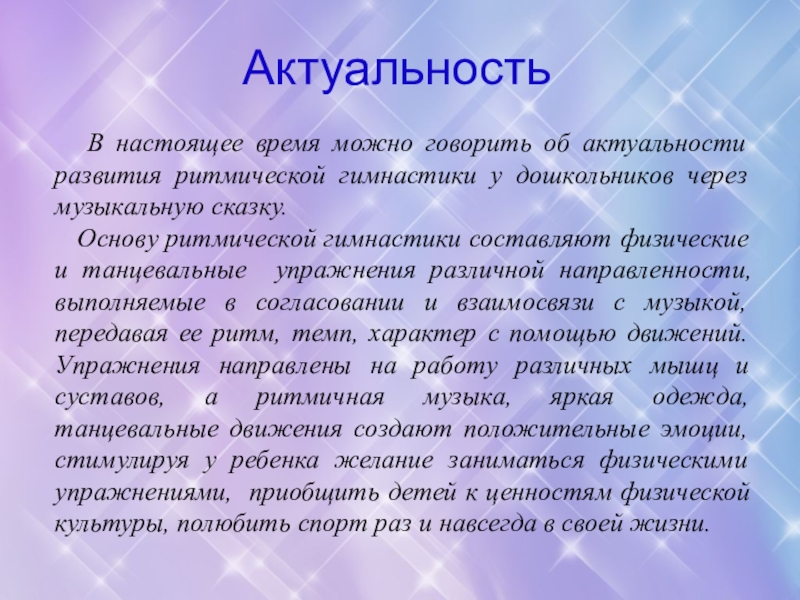 Актуальность

В настоящее время можно говорить об актуальности развития ритмической гимнастики у дошкольников через музыкальную сказку.

Основу ритмической гимнастики составляют физические и танцевальные упражнения различной направленности, выполняемые в согласовании и взаимосвязи с музыкой, передавая ее ритм, темп, характер с помощью движений. Упражнения направлены на работу различных мышц и суставов, а ритмичная музыка, яркая одежда, танцевальные движения создают положительные эмоции, стимулируя у ребенка желание заниматься физическими упражнениями, приобщить детей к ценностям физической культуры, полюбить спорт раз и навсегда в своей жизни.